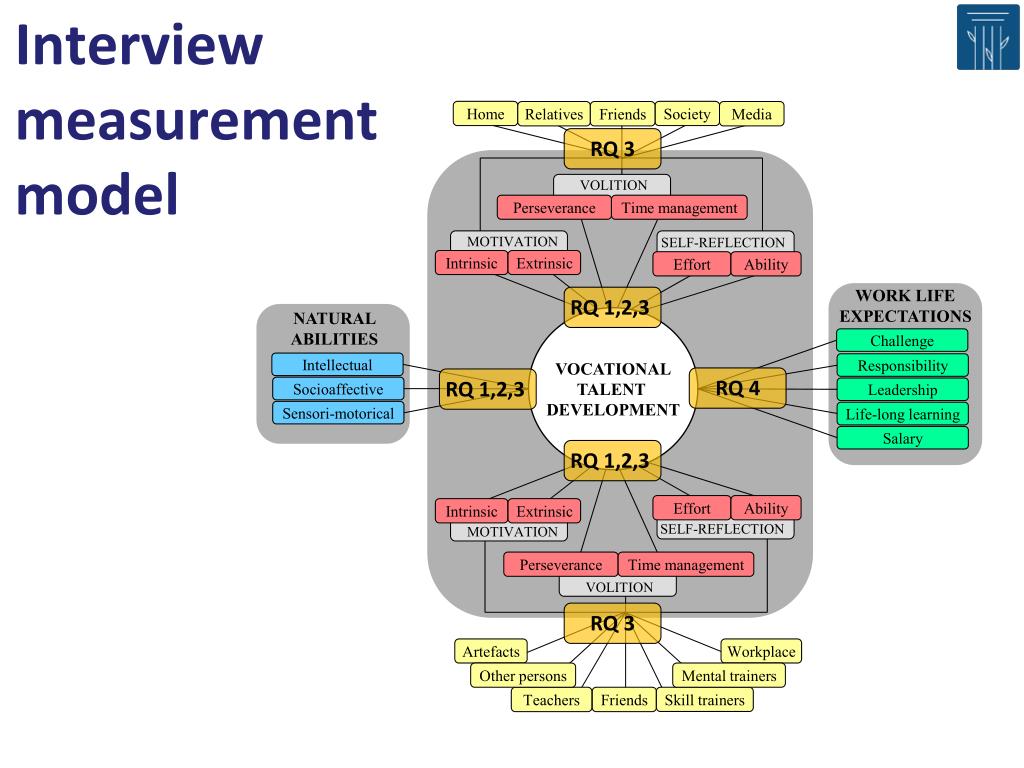 Interview measurement model

Home
Relatives
Friends
Society
Media

RQ 3

VOLITION
Perseverance
Time management

MOTIVATION
Intrinsic
Extrinsic

SELF-REFLECTION
Effort
Ability

RQ 1,2,3

NATURAL ABILITIES
Intellectual
Socioaffective
Sensori-motorical

RQ 1,2,3

VOCATIONAL TALENT DEVELOPMENT

RQ 4

WORK LIFE EXPECTATIONS
Challenge
Responsibility
Leadership
Life-long learning
Salary

RQ 1,2,3

Intrinsic
Extrinsic
MOTIVATION

Effort
Ability
SELF-REFLECTION

Perseverance
Time management
VOLITION

RQ 3

Artefacts
Other persons
Teachers
Friends
Skill trainers
Mental trainers
Workplace